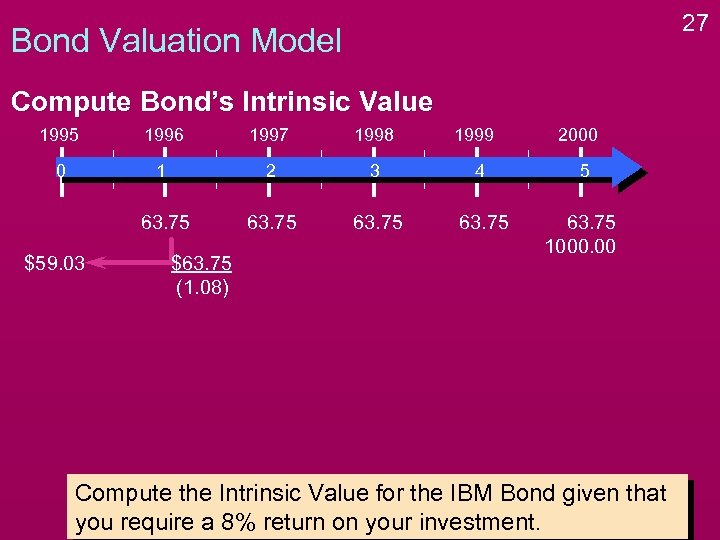 27

Bond Valuation Model

Compute Bond's Intrinsic Value

1995 1996 1997 1998 1999 2000

0 1 2 3 4 5

63.75 63.75 63.75 63.75 63.75
1000.00

\$59.03 $\frac{\$63.75}{(1.08)}$

Compute the Intrinsic Value for the IBM Bond given that you require a 8% return on your investment.